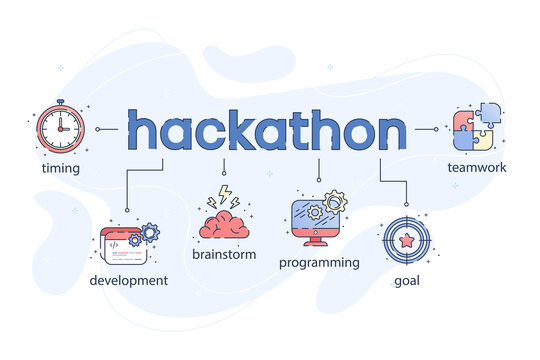 hackathon

timing

teamwork

development

brainstorm

programming

goal

</>